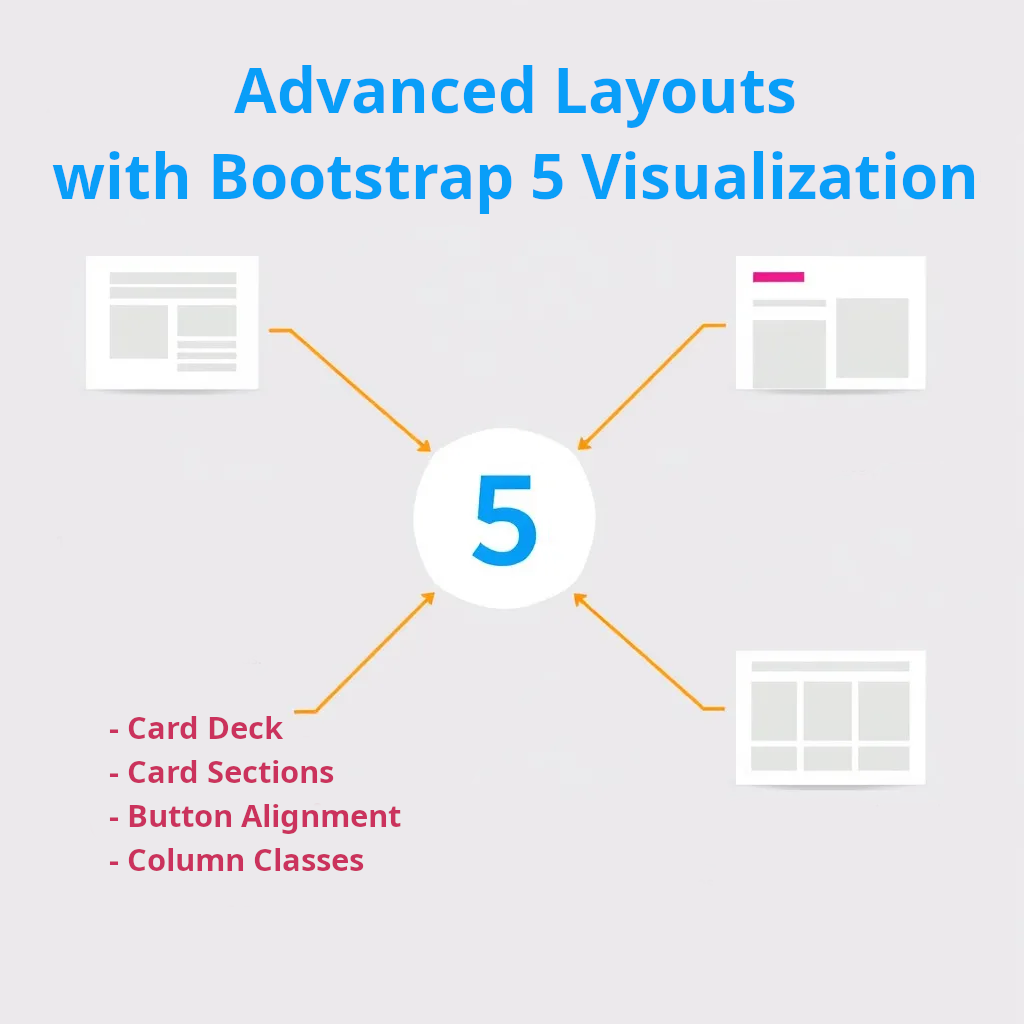 Advanced Layouts
with Bootstrap 5 Visualization

5

- Card Deck
- Card Sections
- Button Alignment
- Column Classes